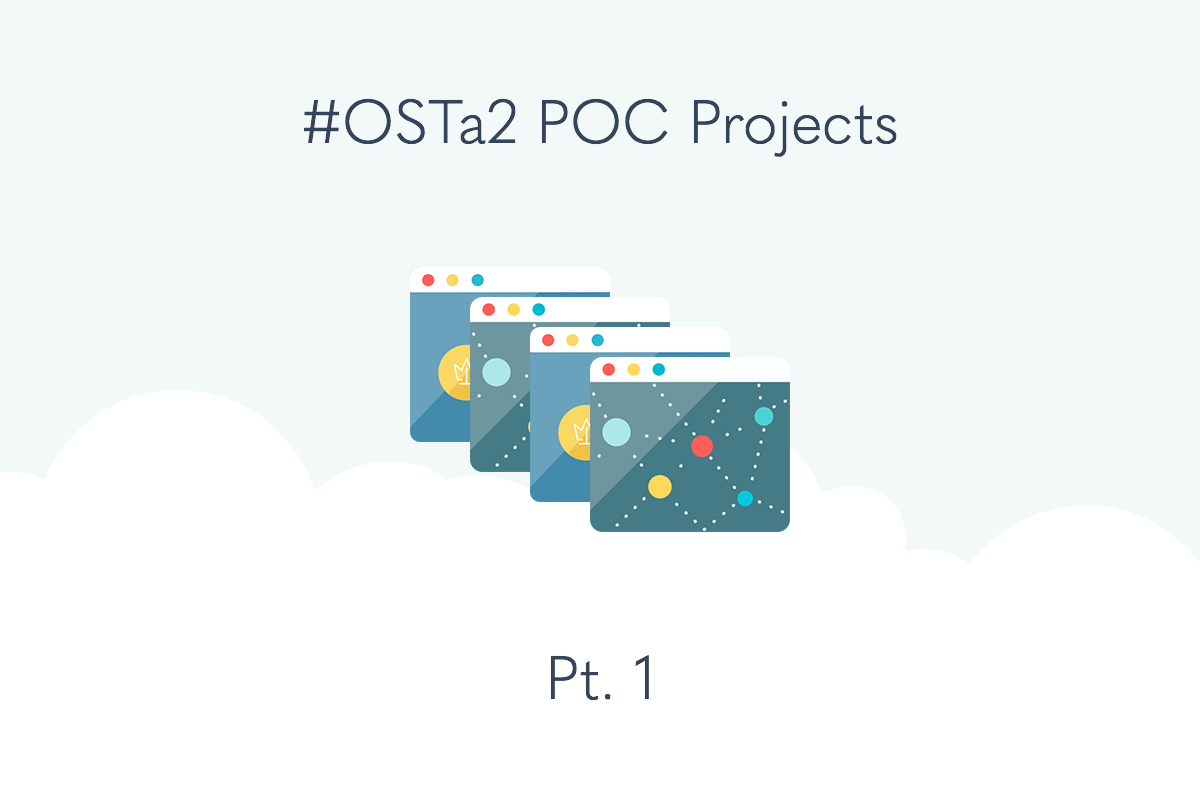 #OSTa2 POC Projects

Pt. 1